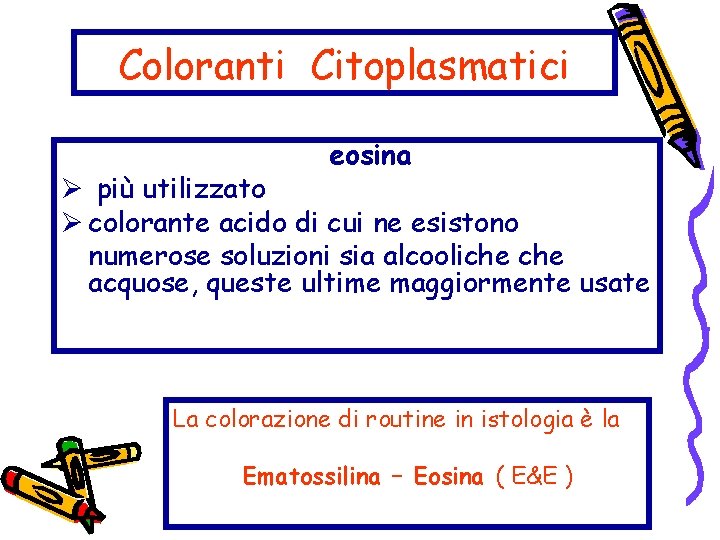 Coloranti Citoplasmatici

eosina

➢ più utilizzato

➢ colorante acido di cui ne esistono numerose soluzioni sia alcooliche che acquose, queste ultime maggiormente usate

La colorazione di routine in istologia è la

Ematossilina – Eosina ( E&E )